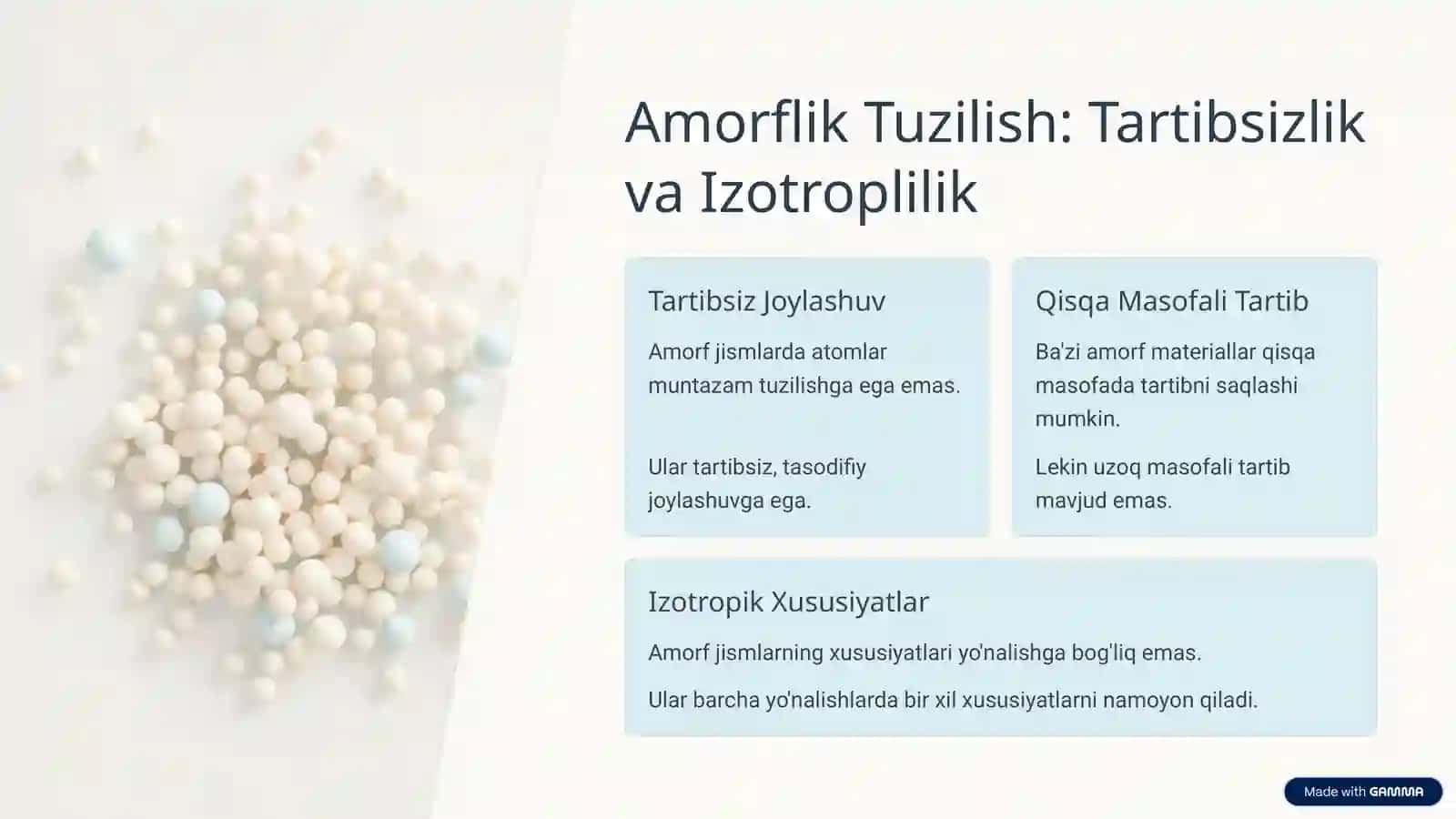 Amorflik Tuzilish: Tartibsizlik va Izotroplilik

Tartibsiz Joylashuv

Amorf jismlarda atomlar muntazam tuzilishga ega emas.

Ular tartibsiz, tasodifiy joylashuvga ega.

Qisqa Masofali Tartib

Ba'zi amorf materiallar qisqa masofada tartibni saqlashi mumkin.

Lekin uzoq masofali tartib mavjud emas.

Izotropik Xususiyatlar

Amorf jismlarning xususiyatlari yo'nalishga bog'liq emas.

Ular barcha yo'nalishlarda bir xil xususiyatlarni namoyon qiladi.

Made with GAMMA